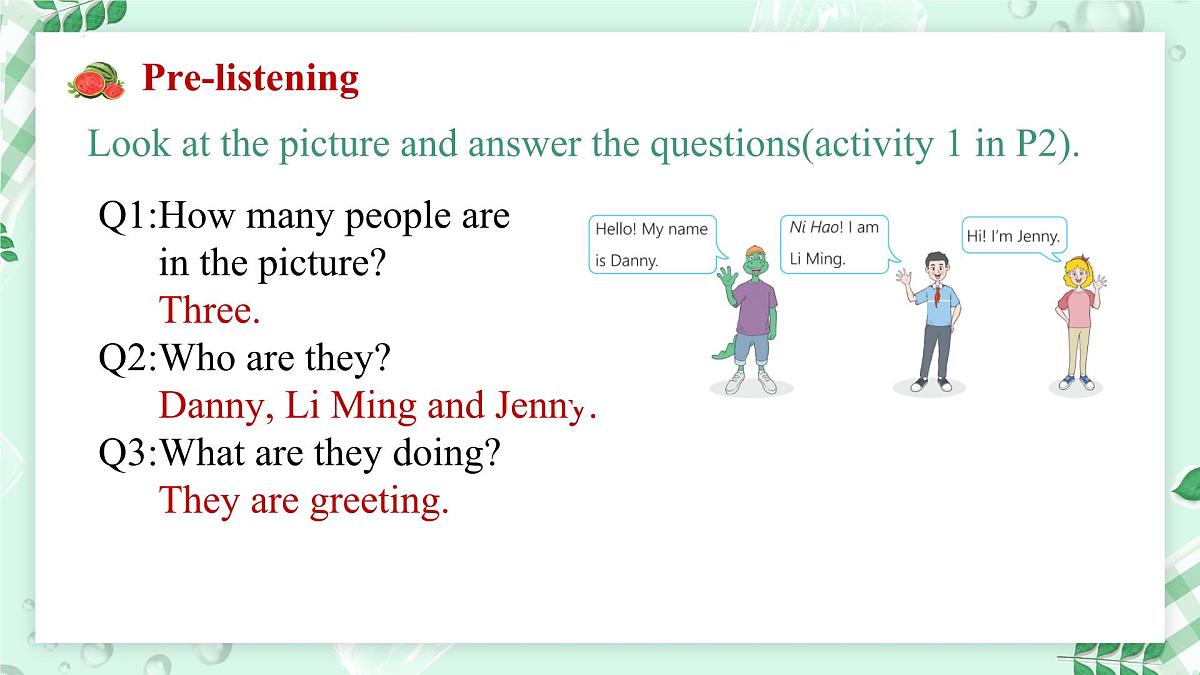 Pre-listening

Look at the picture and answer the questions(activity 1 in P2).

Q1:How many people are in the picture?
Three.
Q2:Who are they?
Danny, Li Ming and Jenny.
Q3:What are they doing?
They are greeting.

Hello! My name is Danny.

Ni Hao! I am Li Ming.

Hi! I'm Jenny.